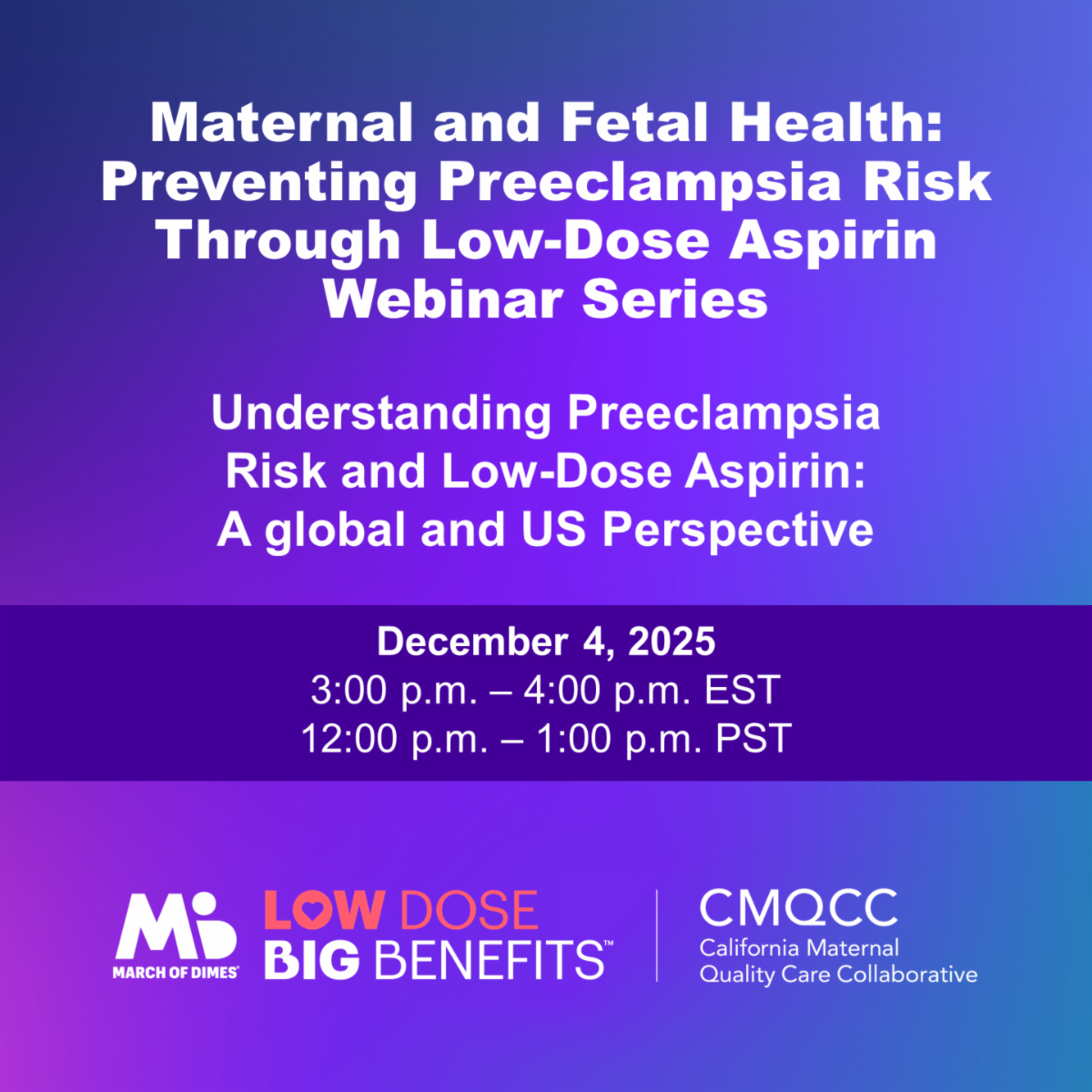 Maternal and Fetal Health: Preventing Preeclampsia Risk Through Low-Dose Aspirin Webinar Series

Understanding Preeclampsia Risk and Low-Dose Aspirin: A global and US Perspective

December 4, 2025
3:00 p.m. – 4:00 p.m. EST
12:00 p.m. – 1:00 p.m. PST

MARCH OF DIMES

LOW DOSE BIG BENEFITS™

CMQCC
California Maternal Quality Care Collaborative